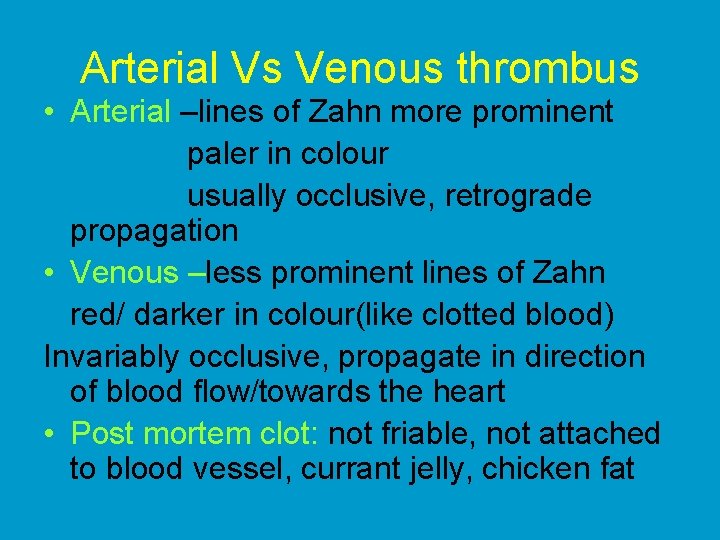 Arterial Vs Venous thrombus

• Arterial –lines of Zahn more prominent
paler in colour
usually occlusive, retrograde propagation

• Venous –less prominent lines of Zahn
red/ darker in colour(like clotted blood)

Invariably occlusive, propagate in direction of blood flow/towards the heart

• Post mortem clot: not friable, not attached to blood vessel, currant jelly, chicken fat